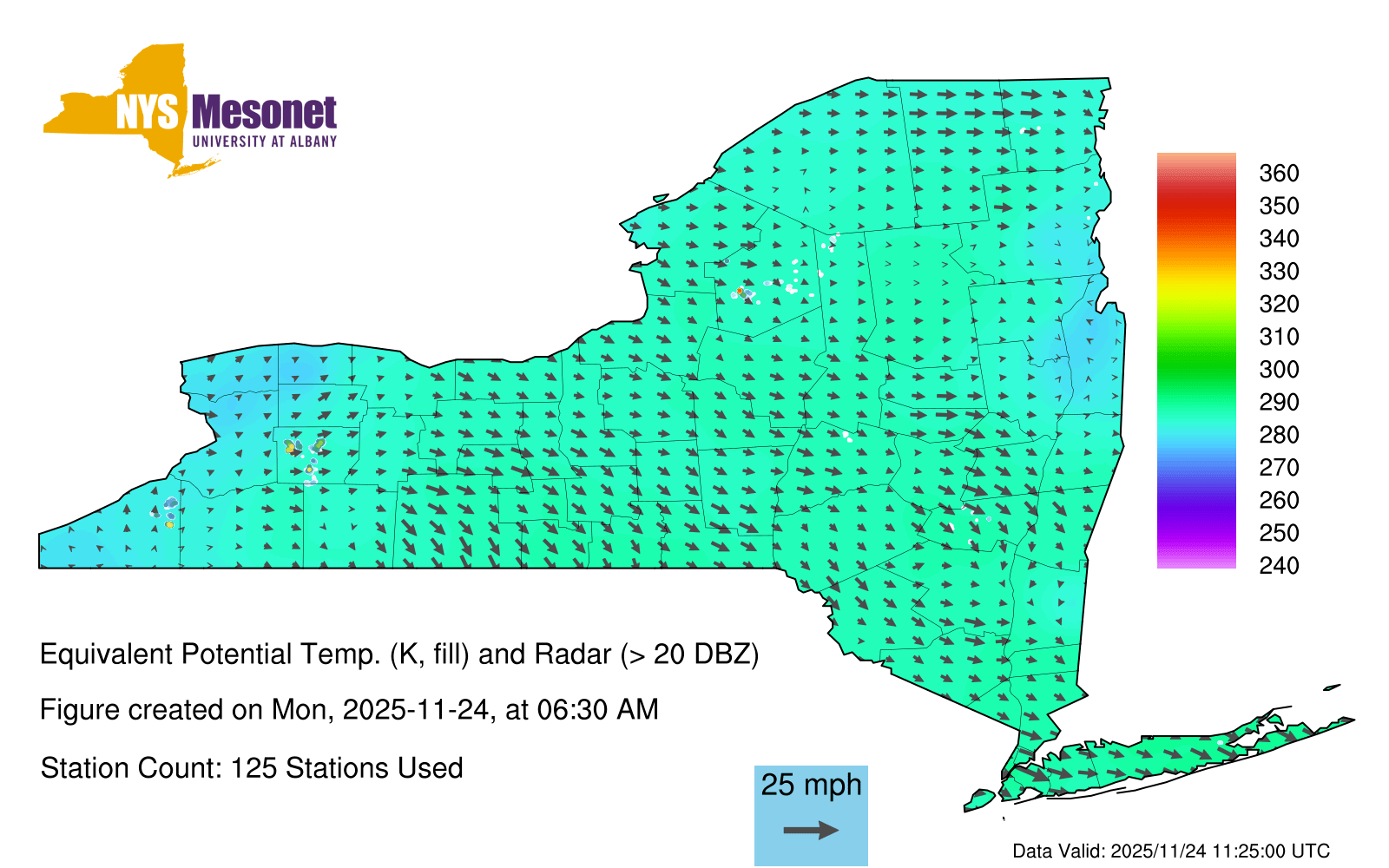 NYS Mesonet
UNIVERSITY AT ALBANY

360
350
340
330
320
310
300
290
280
270
260
250
240

Equivalent Potential Temp. (K, fill) and Radar (> 20 DBZ)

Figure created on Mon, 2025-11-24, at 06:30 AM

Station Count: 125 Stations Used

25 mph

Data Valid: 2025/11/24 11:25:00 UTC